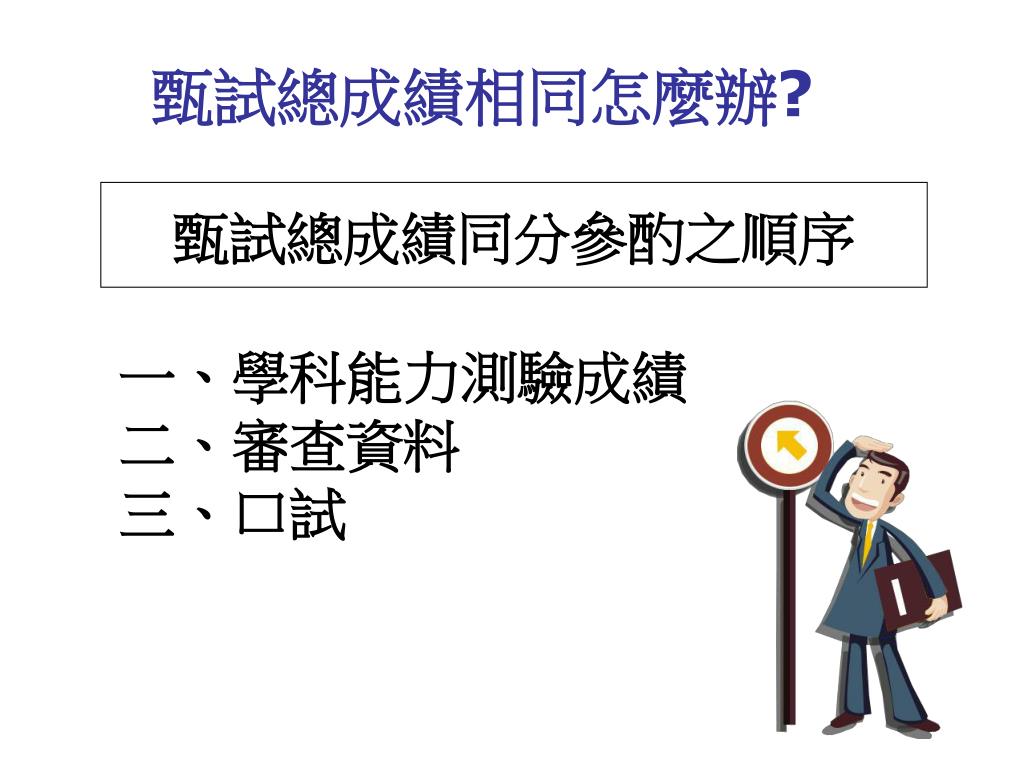 甄試總成績相同怎麼辦?

甄試總成績同分參酌之順序

一、學科能力測驗成績
二、審查資料
三、口試